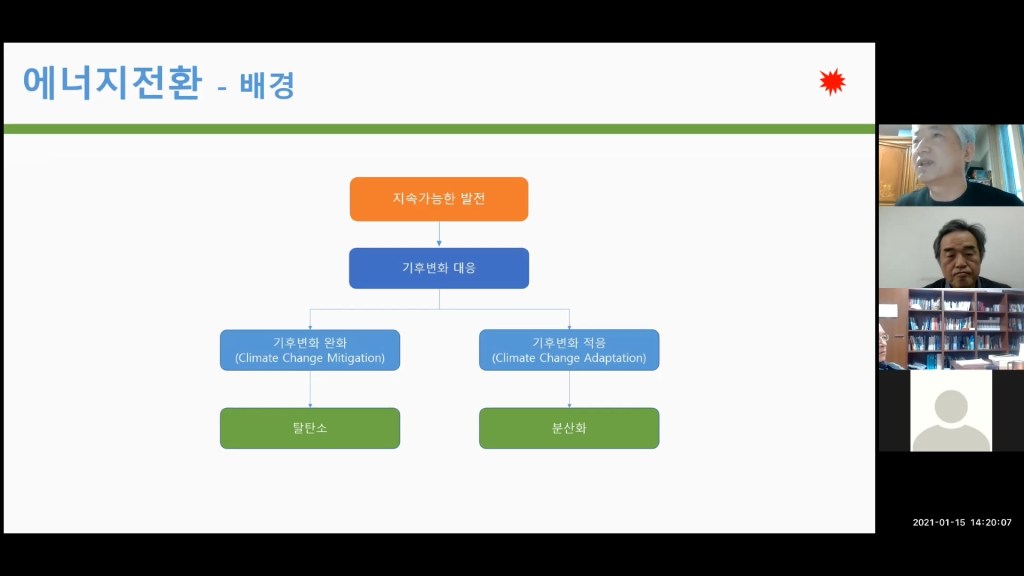 에너지전환 - 배경

지속가능한 발전

기후변화 대응

기후변화 완화
(Climate Change Mitigation)

기후변화 적응
(Climate Change Adaptation)

탈탄소

분산화

2021-01-15 14:20:07